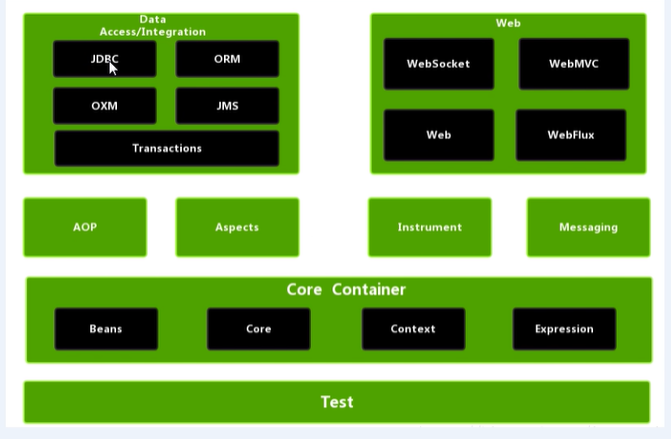 Data Access/Integration

JDBC

ORM

OXM

JMS

Transactions

Web

WebSocket

WebMVC

Web

WebFlux

AOP

Aspects

Instrument

Messaging

Core Container

Beans

Core

Context

Expression

Test